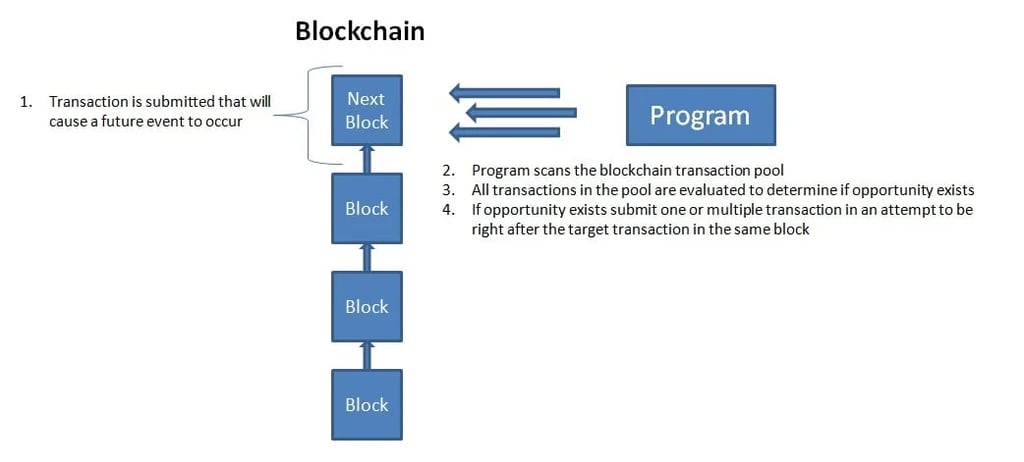 Blockchain

1. Transaction is submitted that will cause a future event to occur

Next Block

Program

2. Program scans the blockchain transaction pool
3. All transactions in the pool are evaluated to determine if opportunity exists
4. If opportunity exists submit one or multiple transaction in an attempt to be right after the target transaction in the same block

Block

Block

Block